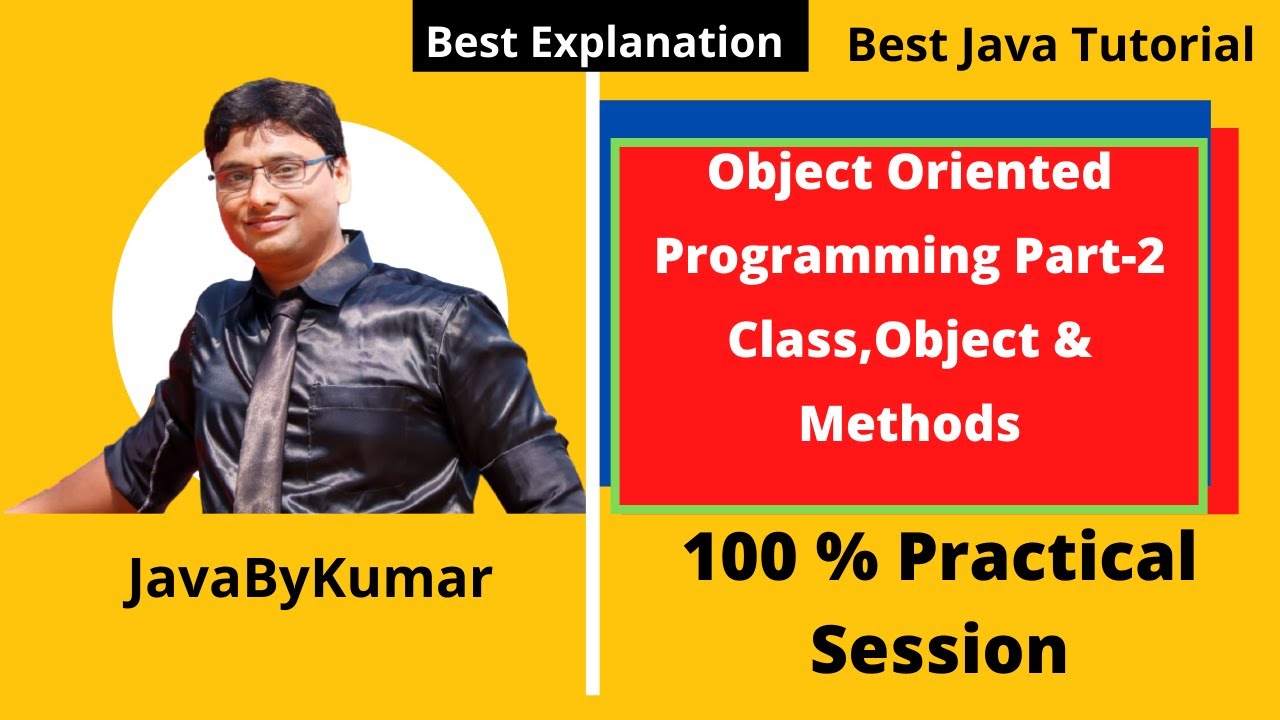 Best Explanation

Best Java Tutorial

Object Oriented Programming Part-2 Class,Object & Methods

JavaByKumar

100 % Practical Session